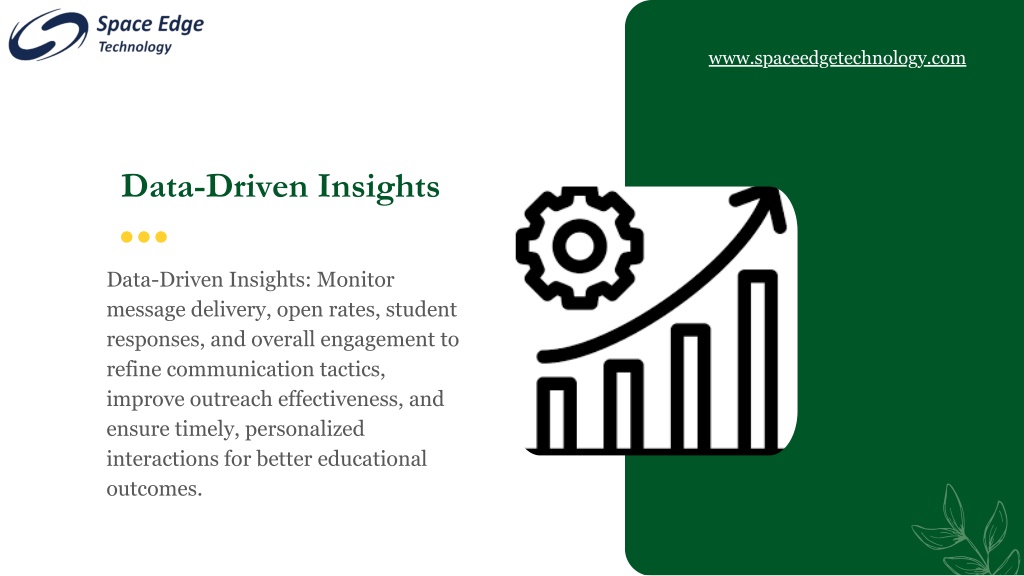 Space Edge
Technology

www.spaceedgetechnology.com

Data-Driven Insights

Data-Driven Insights: Monitor message delivery, open rates, student responses, and overall engagement to refine communication tactics, improve outreach effectiveness, and ensure timely, personalized interactions for better educational outcomes.